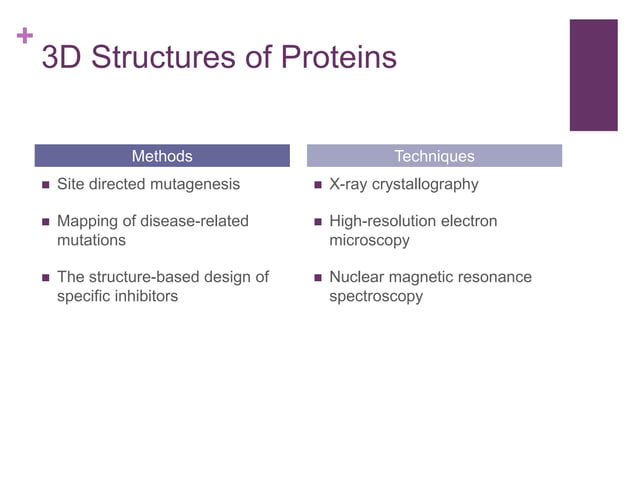 +
3D Structures of Proteins

Methods

- Site directed mutagenesis
- Mapping of disease-related mutations
- The structure-based design of specific inhibitors

Techniques

- X-ray crystallography
- High-resolution electron microscopy
- Nuclear magnetic resonance spectroscopy